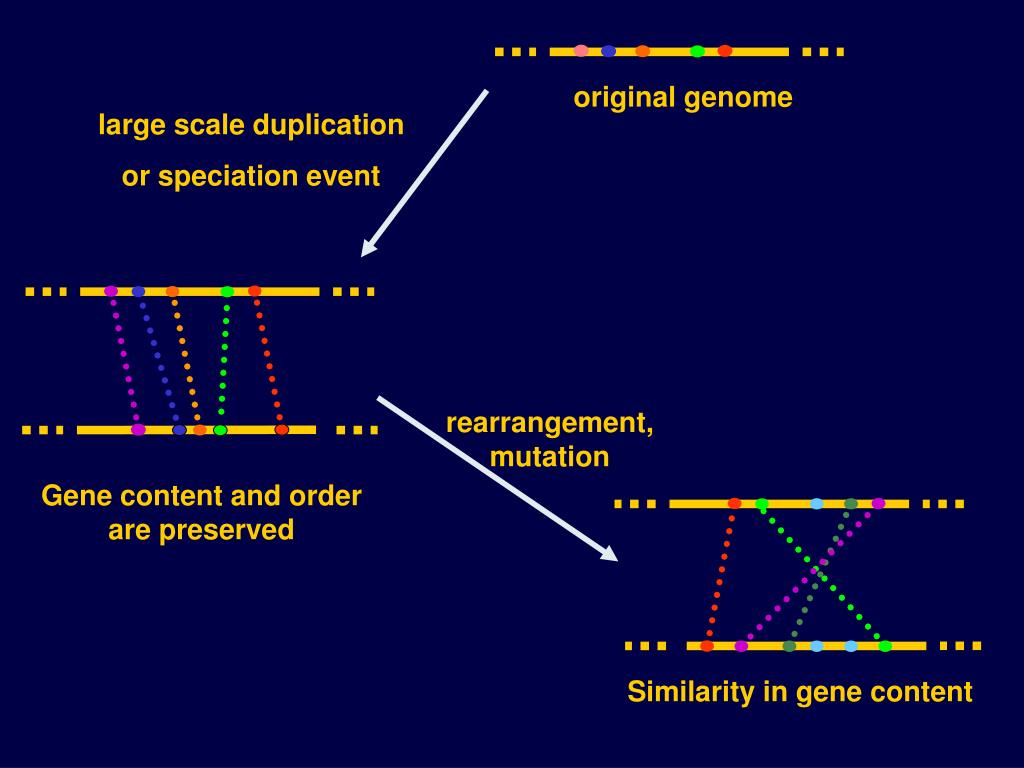 original genome

large scale duplication

or speciation event

rearrangement, mutation

Gene content and order are preserved

Similarity in gene content